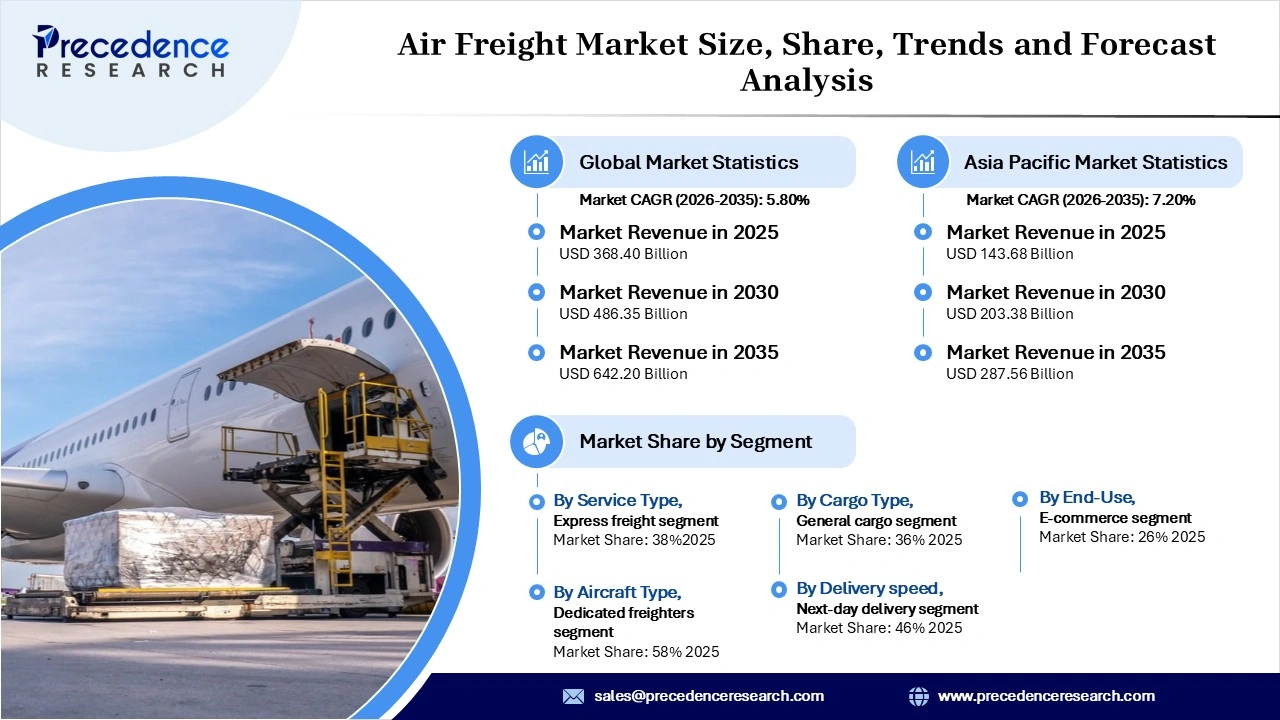 Precedence RESEARCH

Air Freight Market Size, Share, Trends and Forecast Analysis

Global Market Statistics
Market CAGR (2026-2035): 5.80%

Market Revenue in 2025
USD 368.40 Billion

Market Revenue in 2030
USD 486.35 Billion

Market Revenue in 2035
USD 642.20 Billion

Asia Pacific Market Statistics
Market CAGR (2026-2035): 7.20%

Market Revenue in 2025
USD 143.68 Billion

Market Revenue in 2030
USD 203.38 Billion

Market Revenue in 2035
USD 287.56 Billion

Market Share by Segment

By Service Type,
Express freight segment
Market Share: 38%2025

By Aircraft Type,
Dedicated freighters segment
Market Share: 58% 2025

By Cargo Type,
General cargo segment
Market Share: 36% 2025

By Delivery speed,
Next-day delivery segment
Market Share: 46% 2025

By End-Use,
E-commerce segment
Market Share: 26% 2025

sales@precedenceresearch.com
www.precedenceresearch.com